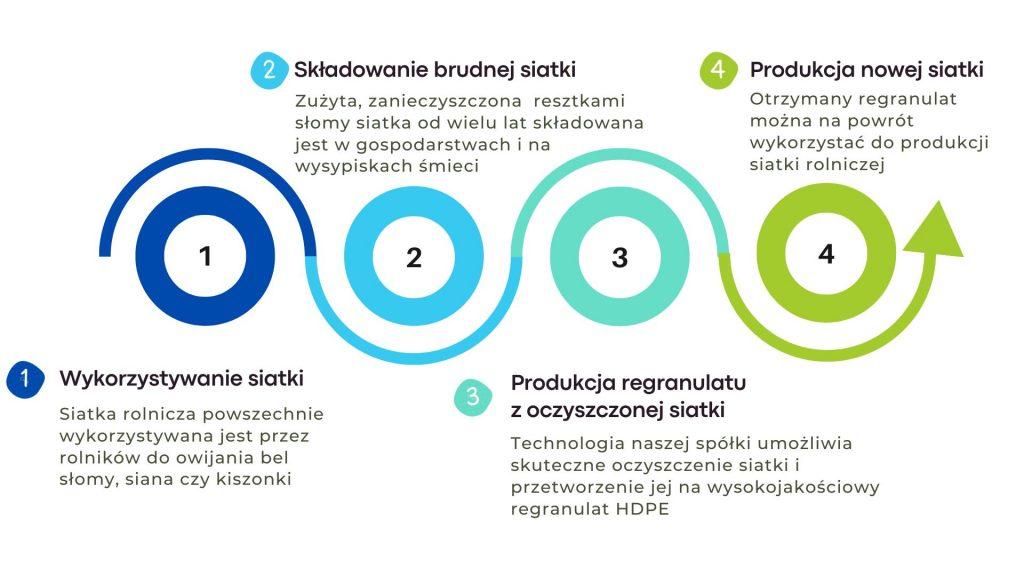 2 Składowanie brudnej siatki

Zużyta, zanieczyszczona resztkami słomy siatka od wielu lat składowana jest w gospodarstwach i na wysypiskach śmieci

4 Produkcja nowej siatki

Otrzymany regranulat można na powrót wykorzystać do produkcji siatki rolniczej

1

2

3

4

1 Wykorzystywanie siatki

Siatka rolnicza powszechnie wykorzystywana jest przez rolników do owijania bel słomy, siana czy kiszonki

3 Produkcja regranulatu z oczyszczonej siatki

Technologia naszej spółki umożliwia skuteczne oczyszczenie siatki i przetworzenie jej na wysokojakościowy regranulat HDPE